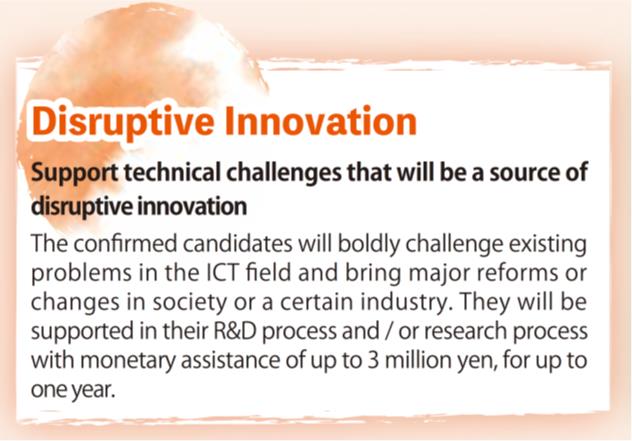 Disruptive Innovation

Support technical challenges that will be a source of disruptive innovation

The confirmed candidates will boldly challenge existing problems in the ICT field and bring major reforms or changes in society or a certain industry. They will be supported in their R&D process and / or research process with monetary assistance of up to 3 million yen, for up to one year.